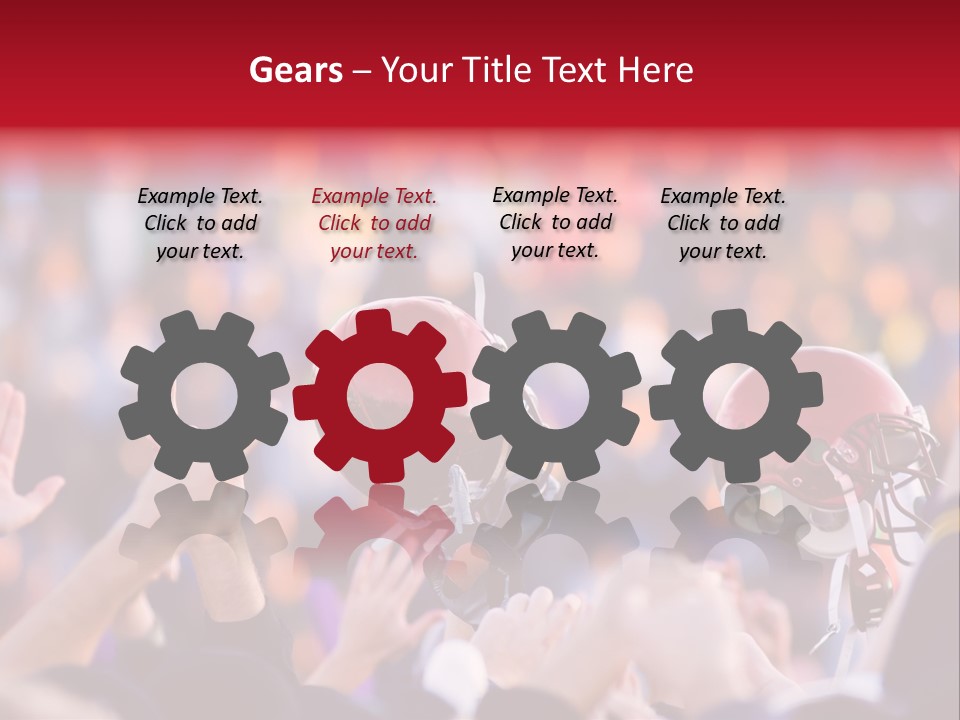 Gears – Your Title Text Here

Example Text. Click to add your text.

Example Text. Click to add your text.

Example Text. Click to add your text.

Example Text. Click to add your text.